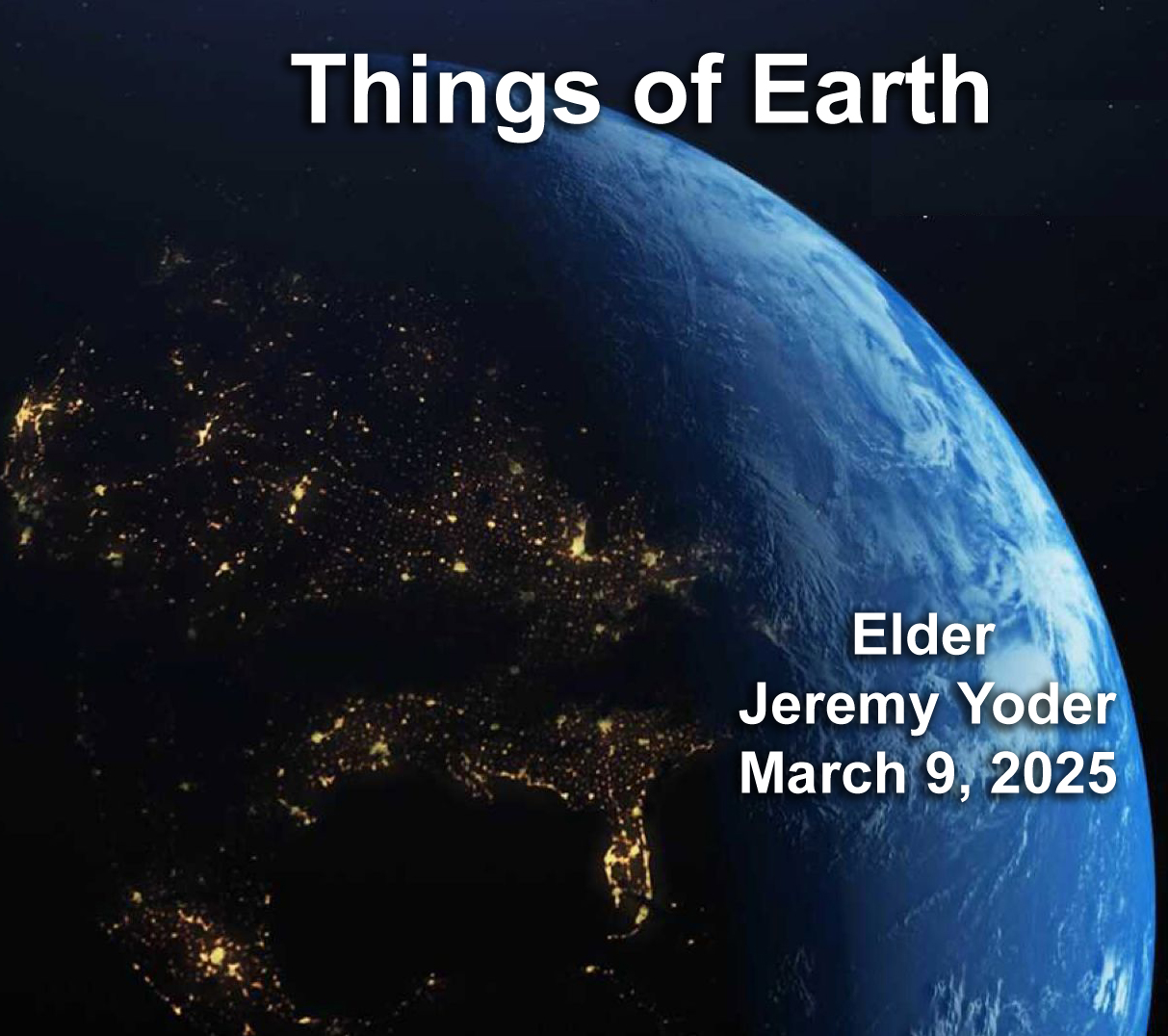 Things of Earth

Elder
Jeremy Yoder
March 9, 2025